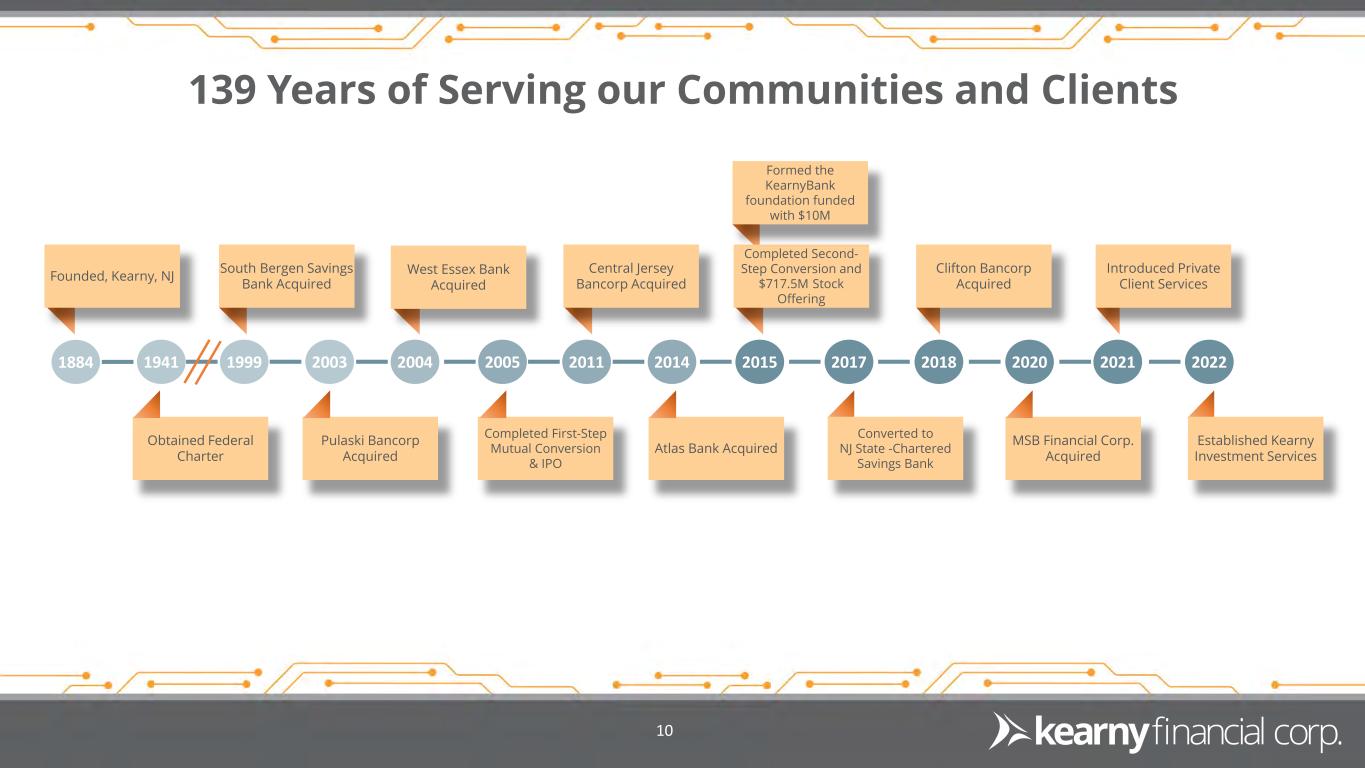 139 Years of Serving our Communities and Clients

Formed the KearnyBank foundation funded with $10M

Founded, Kearny, NJ

South Bergen Savings Bank Acquired

West Essex Bank Acquired

Central Jersey Bancorp Acquired

Completed Second-Step Conversion and $717.5M Stock Offering

Clifton Bancorp Acquired

Introduced Private Client Services

1884 1941 1999 2003 2004 2005 2011 2014 2015 2017 2018 2020 2021 2022

Obtained Federal Charter

Pulaski Bancorp Acquired

Completed First-Step Mutual Conversion & IPO

Atlas Bank Acquired

Converted to NJ State -Chartered Savings Bank

MSB Financial Corp. Acquired

Established Kearny Investment Services

10

kearny financial corp.